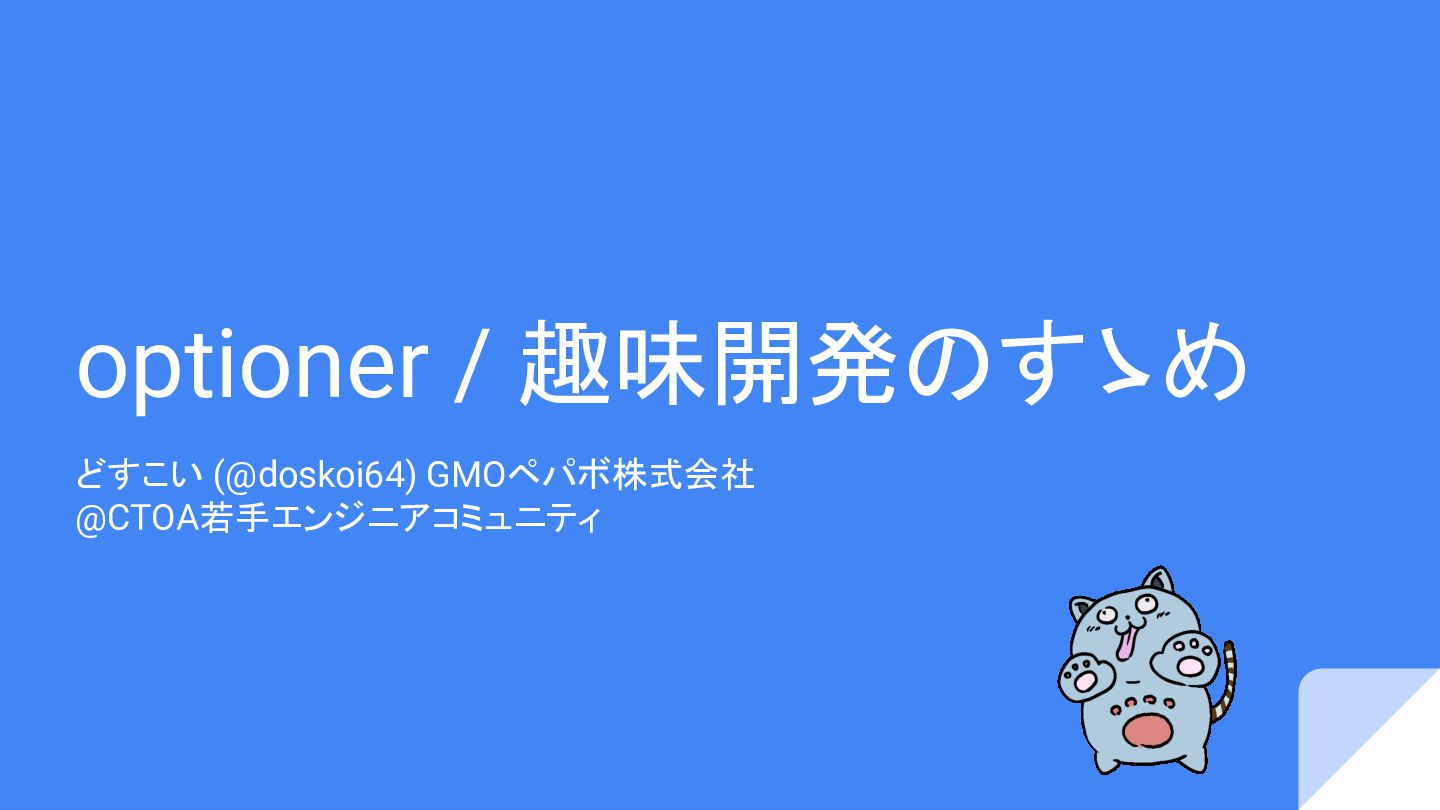 optioner / 趣味開発のすゝめ

どすこい (@doskoi64) GMOペパボ株式会社
@CTOA若手エンジニアコミュニティ